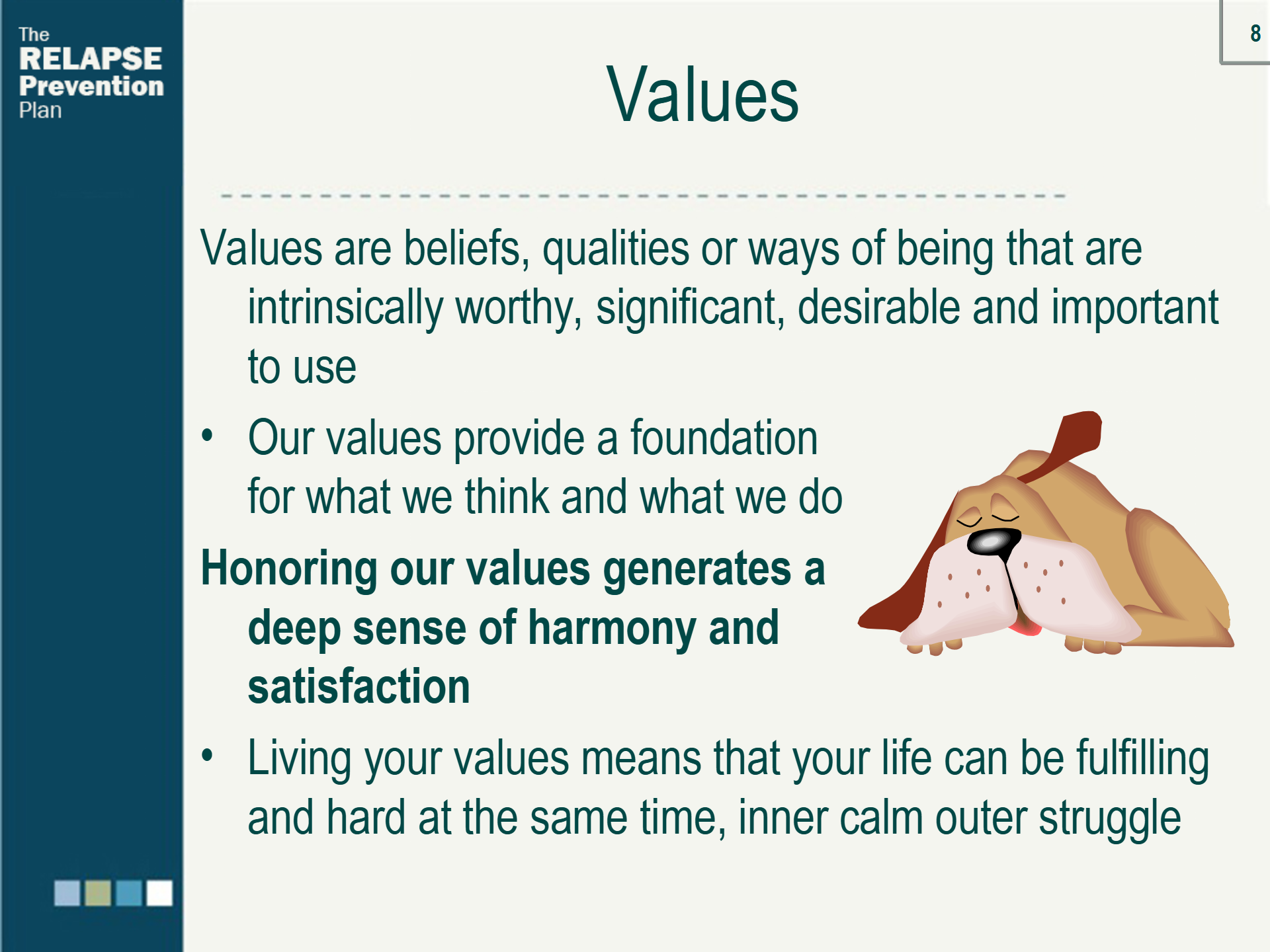 The RELAPSE Prevention Plan

8

Values

Values are beliefs, qualities or ways of being that are intrinsically worthy, significant, desirable and important to use

• Our values provide a foundation for what we think and what we do

Honoring our values generates a deep sense of harmony and satisfaction

• Living your values means that your life can be fulfilling and hard at the same time, inner calm outer struggle